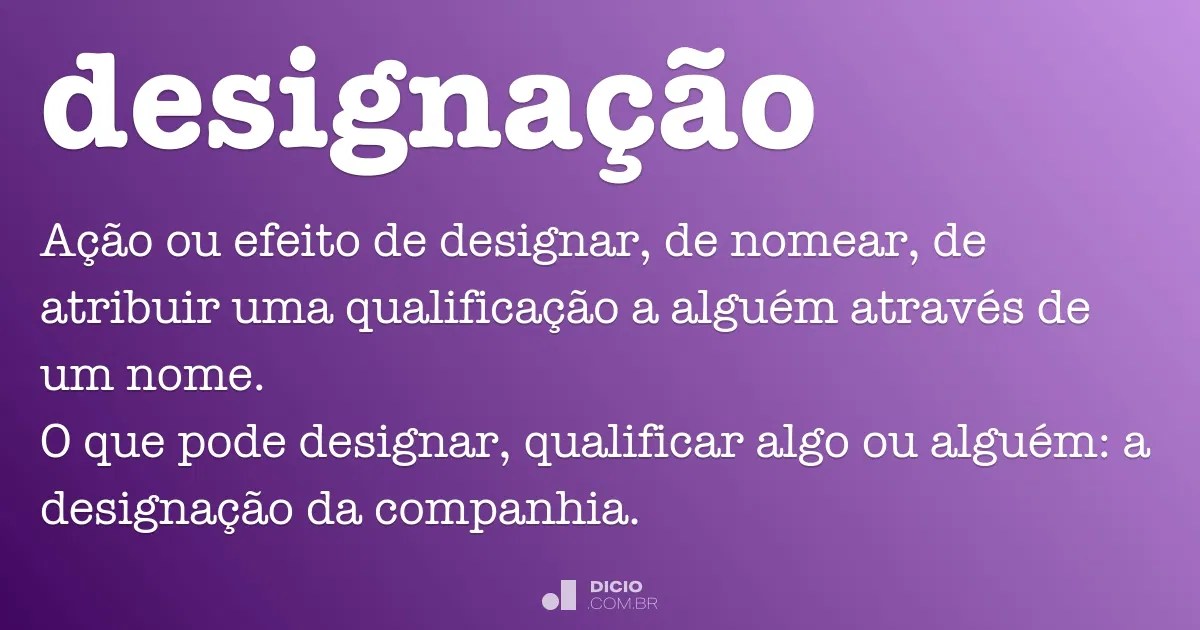 designação

Ação ou efeito de designar, de nomear, de atribuir uma qualificação a alguém através de um nome.
O que pode designar, qualificar algo ou alguém: a designação da companhia.

DICIO
.COM.BR